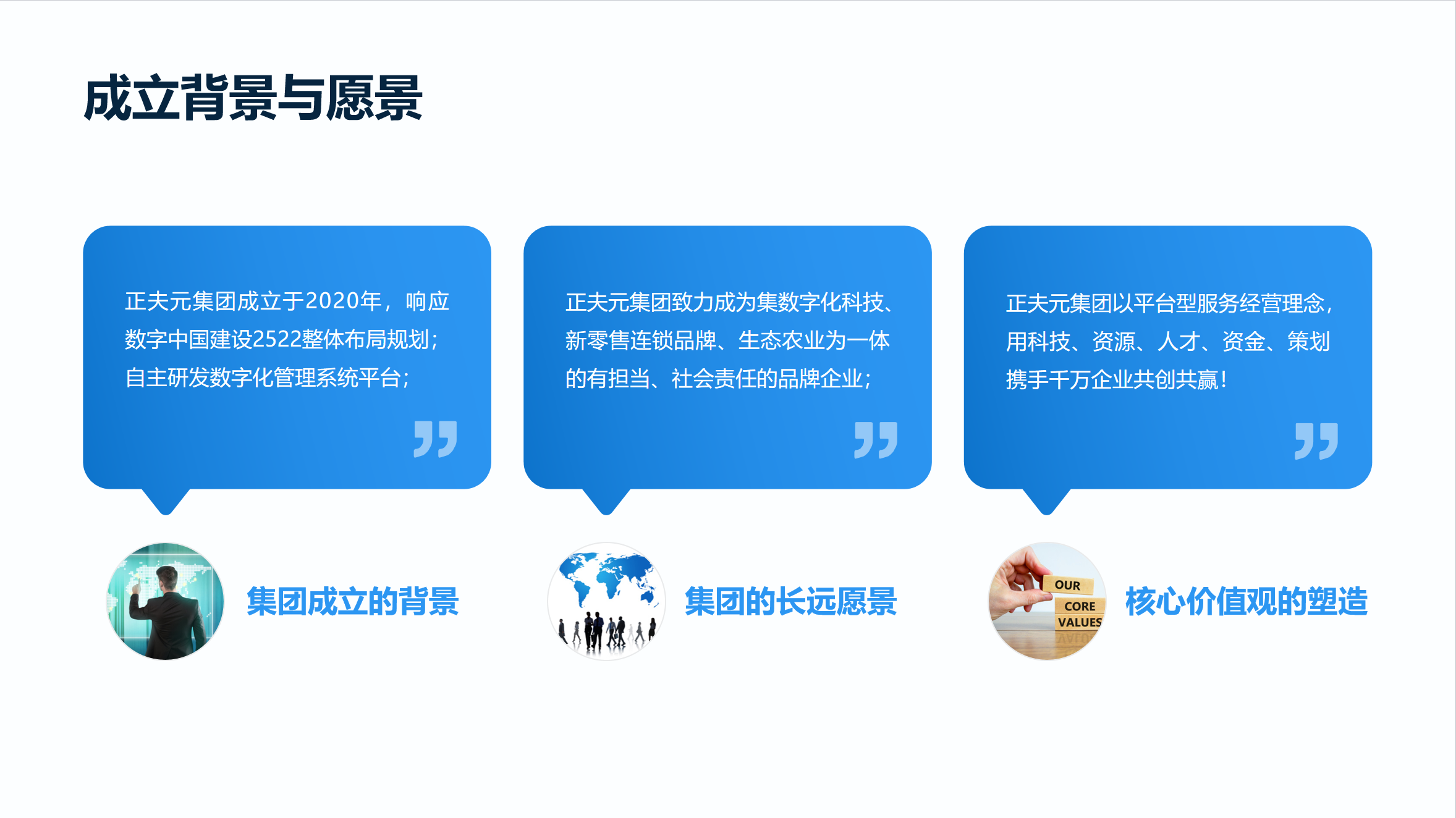 成立背景与愿景

正夫元集团成立于2020年，响应数字中国建设2522整体布局规划；自主研发数字化管理系统平台；

集团成立的背景

正夫元集团致力成为集数字化科技、新零售连锁品牌、生态农业为一体的有担当、社会责任的品牌企业；

集团的长远愿景

正夫元集团以平台型服务经营理念，用科技、资源、人才、资金、策划携手千万企业共创共赢！

OUR
CORE
VALUES

核心价值观的塑造